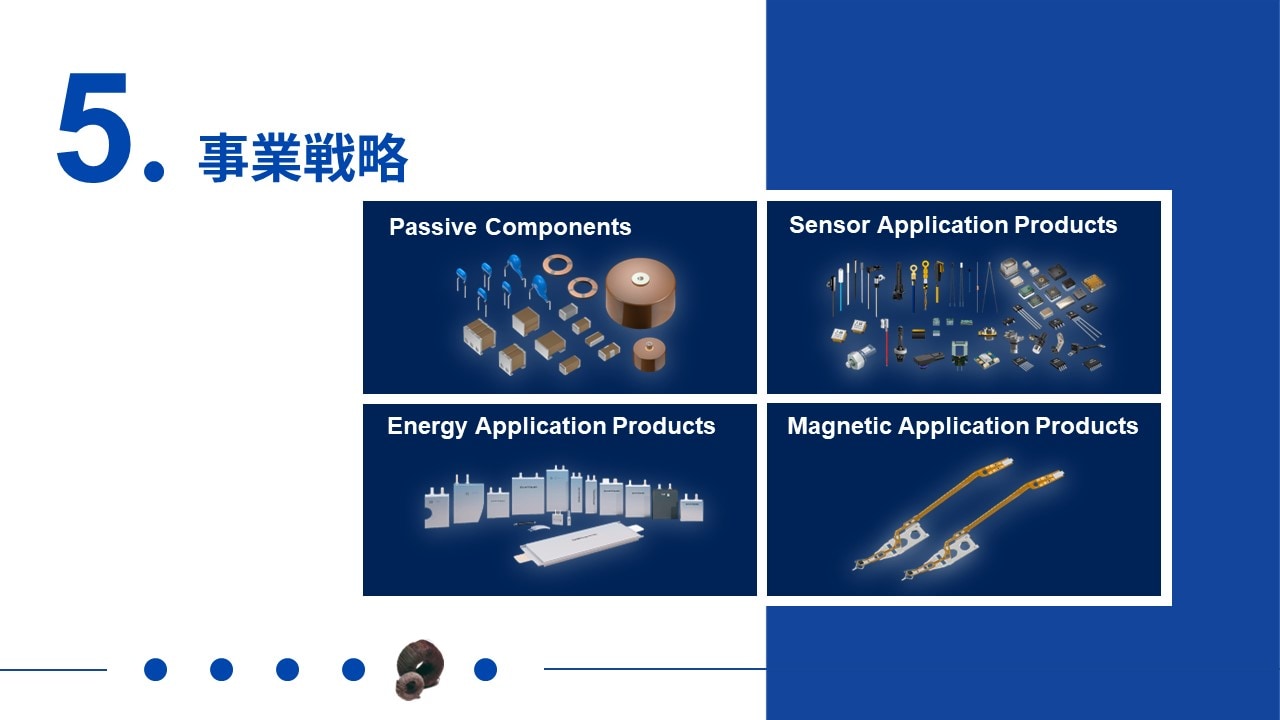 5. 事業戦略

Passive Components

Sensor Application Products

Energy Application Products

Magnetic Application Products